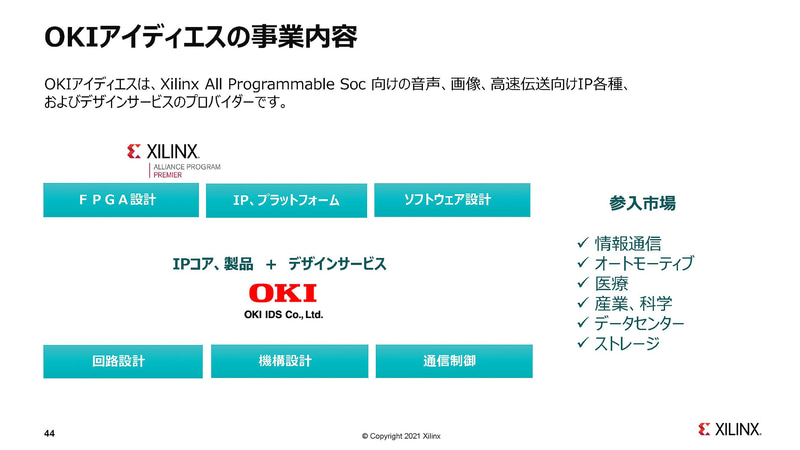 OKIアイディエスの事業内容

OKIアイディエスは、Xilinx All Programmable Soc 向けの音声、画像、高速伝送向けIP各種、およびデザインサービスのプロバイダーです。

XILINX.
ALLIANCE PROGRAM
PREMIER

ＦＰＧＡ設計

IP、プラットフォーム

ソフトウェア設計

IPコア、製品 ＋ デザインサービス

OKI
OKI IDS Co., Ltd.

回路設計

機構設計

通信制御

参入市場

✓ 情報通信
✓ オートモーティブ
✓ 医療
✓ 産業、科学
✓ データセンター
✓ ストレージ

44

© Copyright 2021 Xilinx

XILINX.